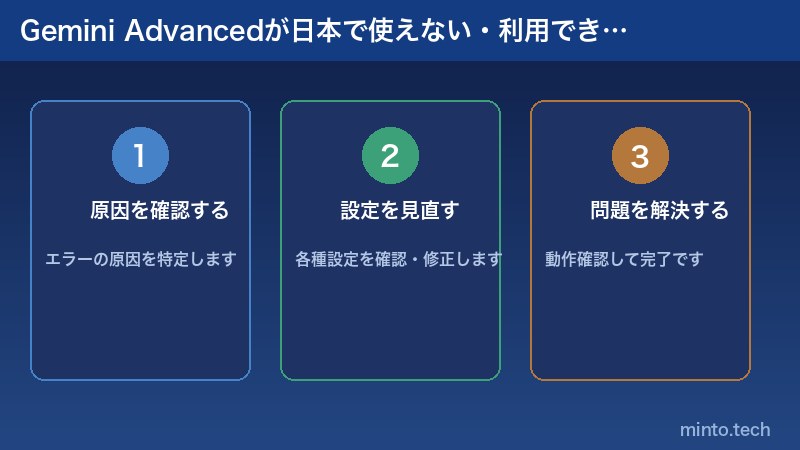 Gemini Advancedが日本で使えない・利用でき…

1
原因を確認する
エラーの原因を特定します

2
設定を見直す
各種設定を確認・修正します

3
問題を解決する
動作確認して完了です

minto.tech